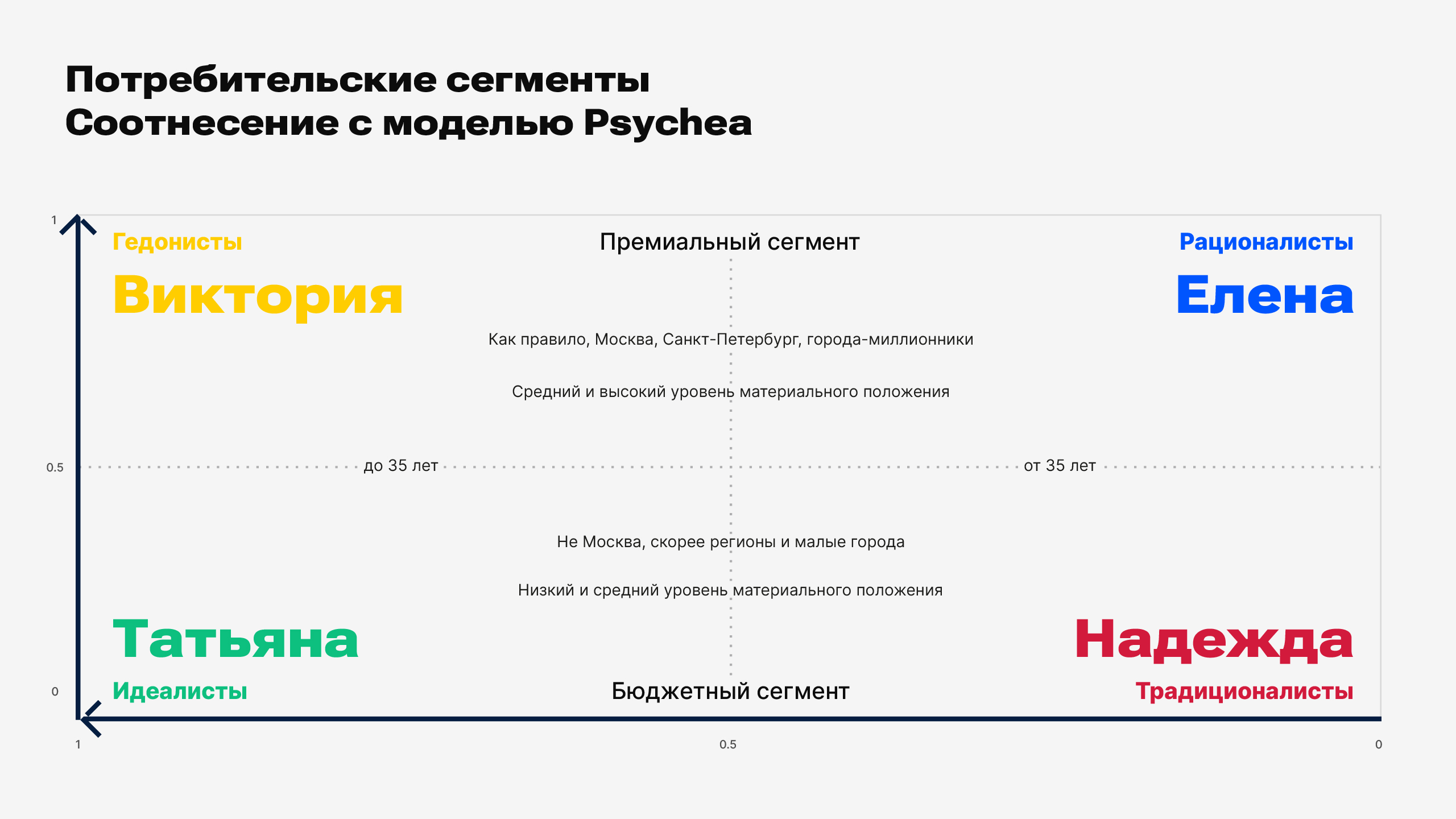 Потребительские сегменты
Соотнесение с моделью Psychea

1

Гедонисты

Премиальный сегмент

Рационалисты

Виктория

Елена

Как правило, Москва, Санкт-Петербург, города-миллионники

Средний и высокий уровень материального положения

0.5

до 35 лет

от 35 лет

Не Москва, скорее регионы и малые города

Низкий и средний уровень материального положения

Татьяна

Надежда

0

Идеалисты

Бюджетный сегмент

Традиционалисты

1

0.5

0